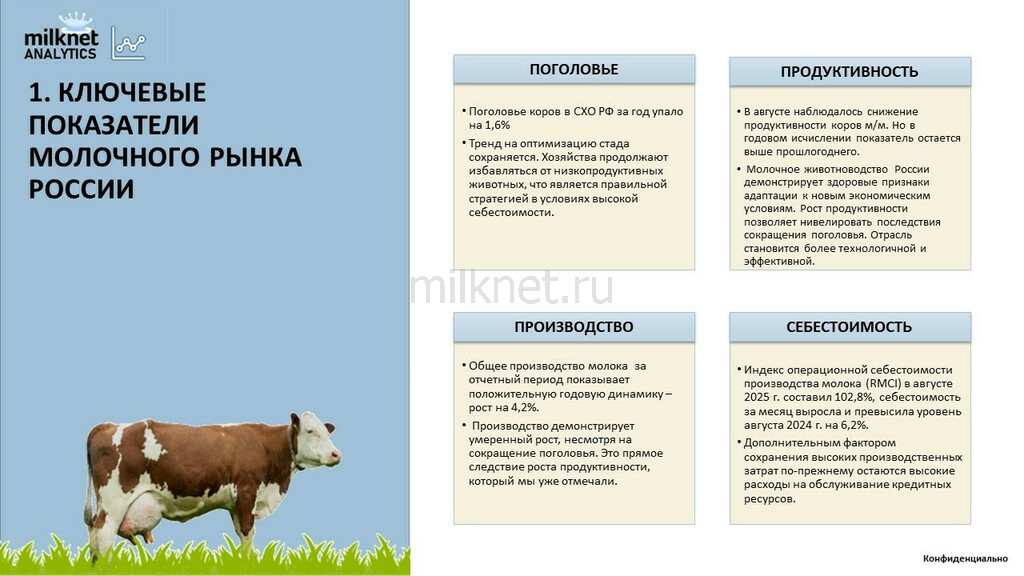 milknet ANALYTICS

1. КЛЮЧЕВЫЕ ПОКАЗАТЕЛИ МОЛОЧНОГО РЫНКА РОССИИ

ПОГОЛОВЬЕ

• Поголовье коров в СХО РФ за год упало на 1,6%

• Тренд на оптимизацию стада сохраняется. Хозяйства продолжают избавляться от низкопродуктивных животных, что является правильной стратегией в условиях высокой себестоимости.

ПРОДУКТИВНОСТЬ

• В августе наблюдалось снижение продуктивности коров м/м. Но в годовом исчислении показатель остается выше прошлогоднего.

• Молочное животноводство России демонстрирует здоровые признаки адаптации к новым экономическим условиям. Рост продуктивности позволяет нивелировать последствия сокращения поголовья. Отрасль становится более технологичной и эффективной.

milknet.ru

ПРОИЗВОДСТВО

• Общее производство молока за отчетный период показывает положительную годовую динамику – рост на 4,2%.

• Производство демонстрирует умеренный рост, несмотря на сокращение поголовья. Это прямое следствие роста продуктивности, который мы уже отмечали.

СЕБЕСТОИМОСТЬ

• Индекс операционной себестоимости производства молока (RMCI) в августе 2025 г. составил 102,8%, себестоимость за месяц выросла и превысила уровень августа 2024 г. на 6,2%.

• Дополнительным фактором сохранения высоких производственных затрат по-прежнему остаются высокие расходы на обслуживание кредитных ресурсов.

Конфиденциально